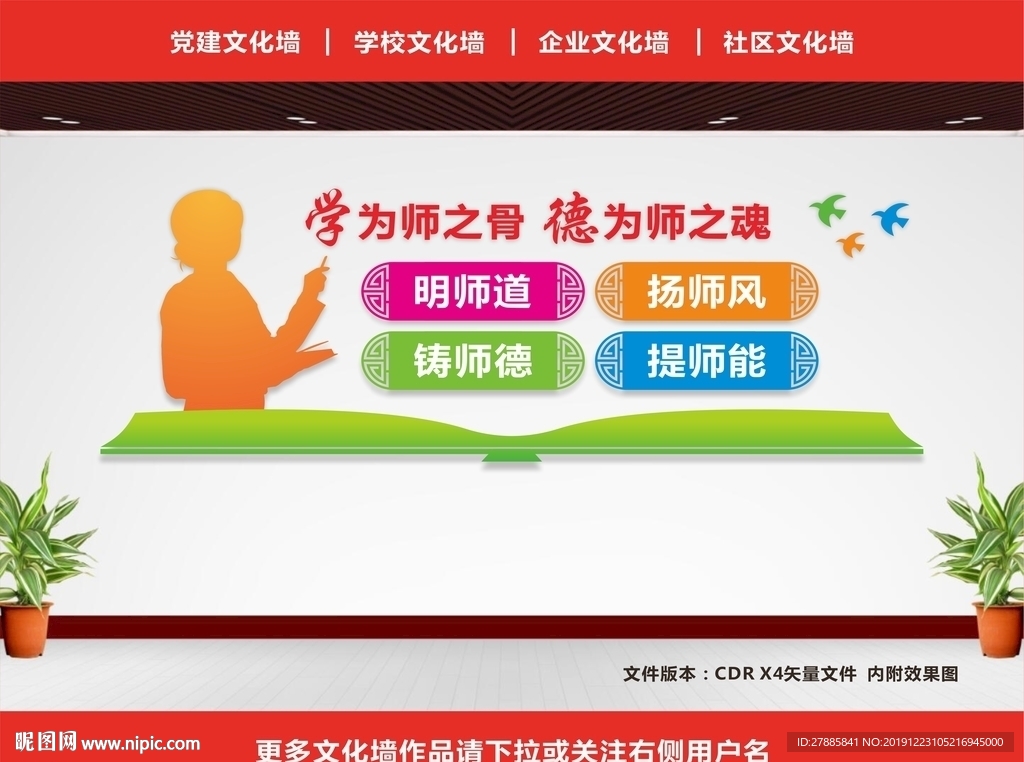 党建文化墙 | 学校文化墙 | 企业文化墙 | 社区文化墙

学为师之骨 德为师之魂

明师道

扬师风

铸师德

提师能

文件版本：CDR X4矢量文件 内附效果图

昵图网 www.nipic.com

更多文化墙作品请下拉或关注右侧用户名

ID:27885841 NO:20191223105216945000